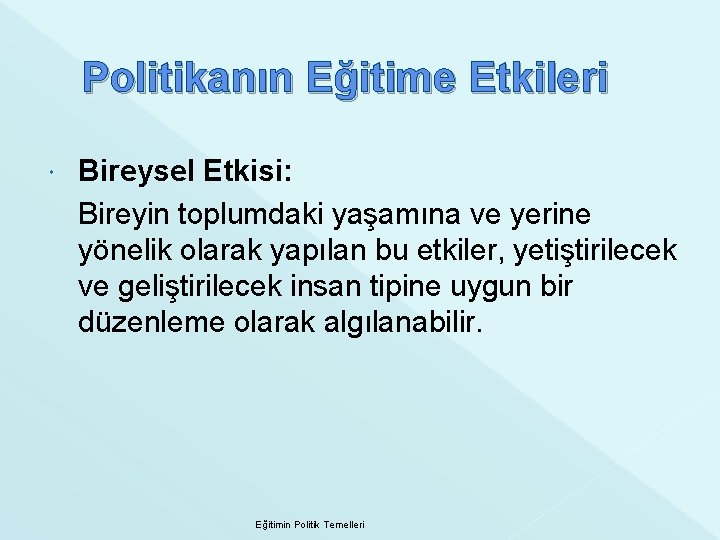 Politikanın Eğitime Etkileri

Bireysel Etkisi:

Bireyin toplumdaki yaşamına ve yerine yönelik olarak yapılan bu etkiler, yetiştirilecek ve geliştirilecek insan tipine uygun bir düzenleme olarak algılanabilir.

Eğitimin Politik Temelleri